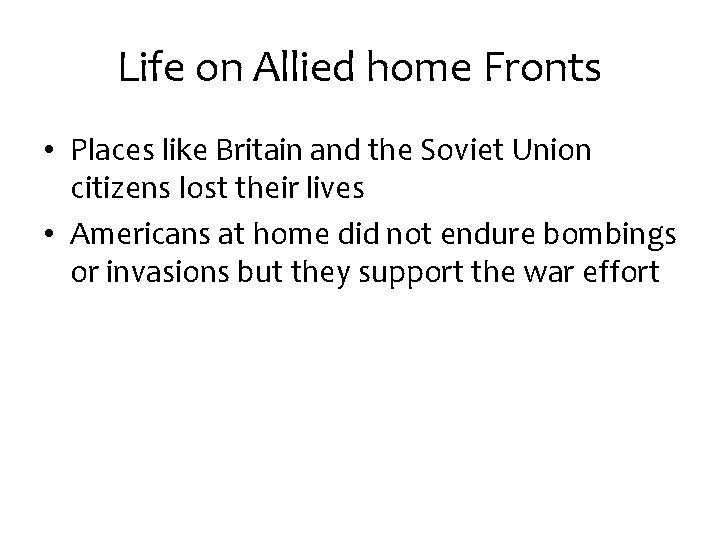 Life on Allied home Fronts

• Places like Britain and the Soviet Union citizens lost their lives
• Americans at home did not endure bombings or invasions but they support the war effort